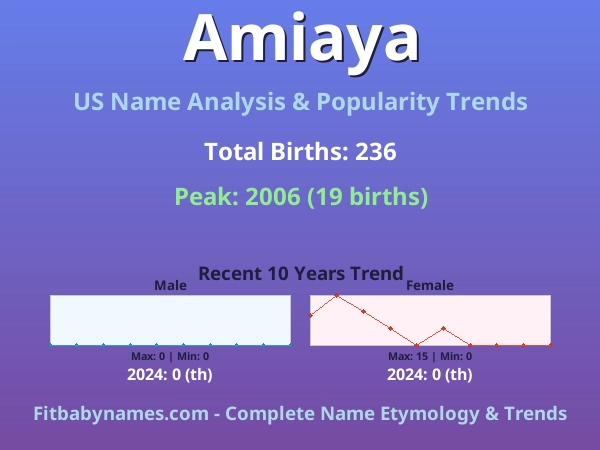 Amiaya

US Name Analysis & Popularity Trends

Total Births: 236

Peak: 2006 (19 births)

Recent 10 Years Trend

Male

Max: 0 | Min: 0

2024: 0 (th)

Female

Max: 15 | Min: 0

2024: 0 (th)

Fitbabynames.com - Complete Name Etymology & Trends